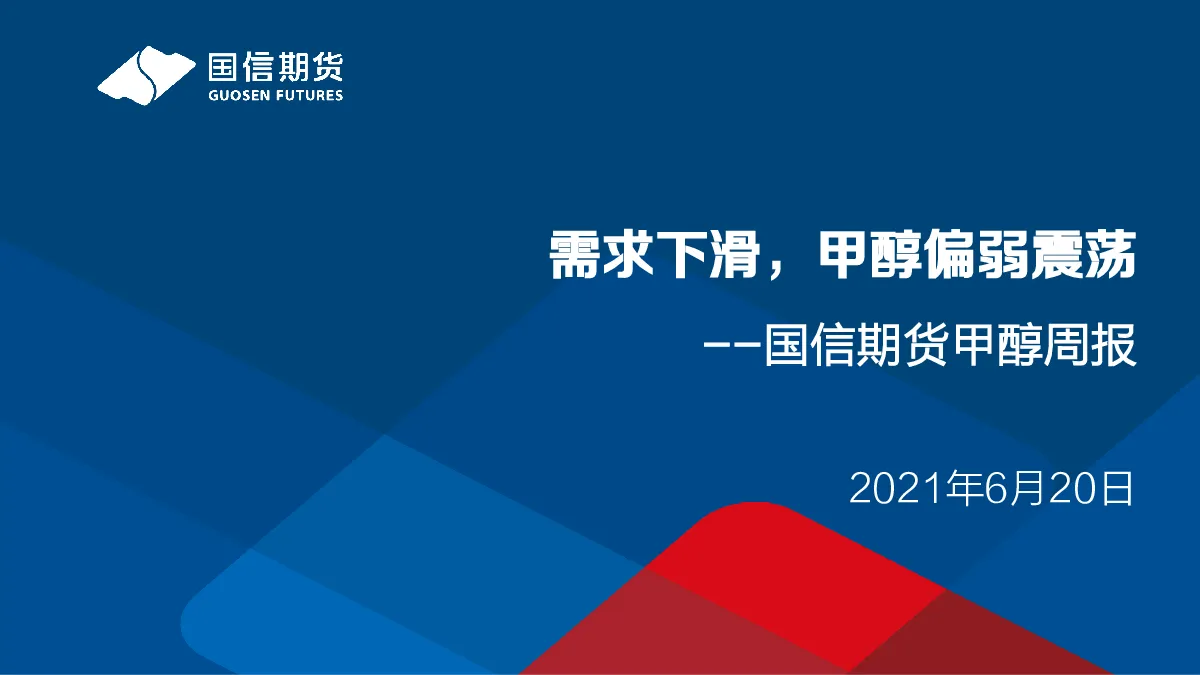 国信期货
GUOSEN FUTURES

需求下滑，甲醇偏弱震荡

——国信期货甲醇周报

2021年6月20日